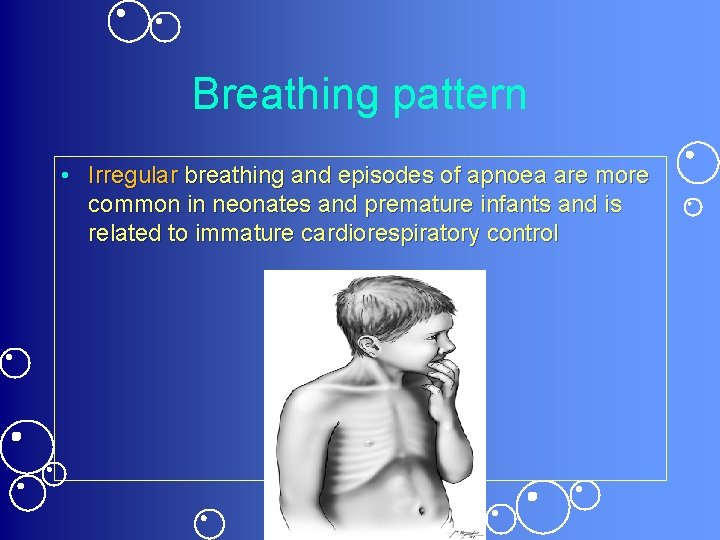 Breathing pattern

• Irregular breathing and episodes of apnoea are more common in neonates and premature infants and is related to immature cardiorespiratory control